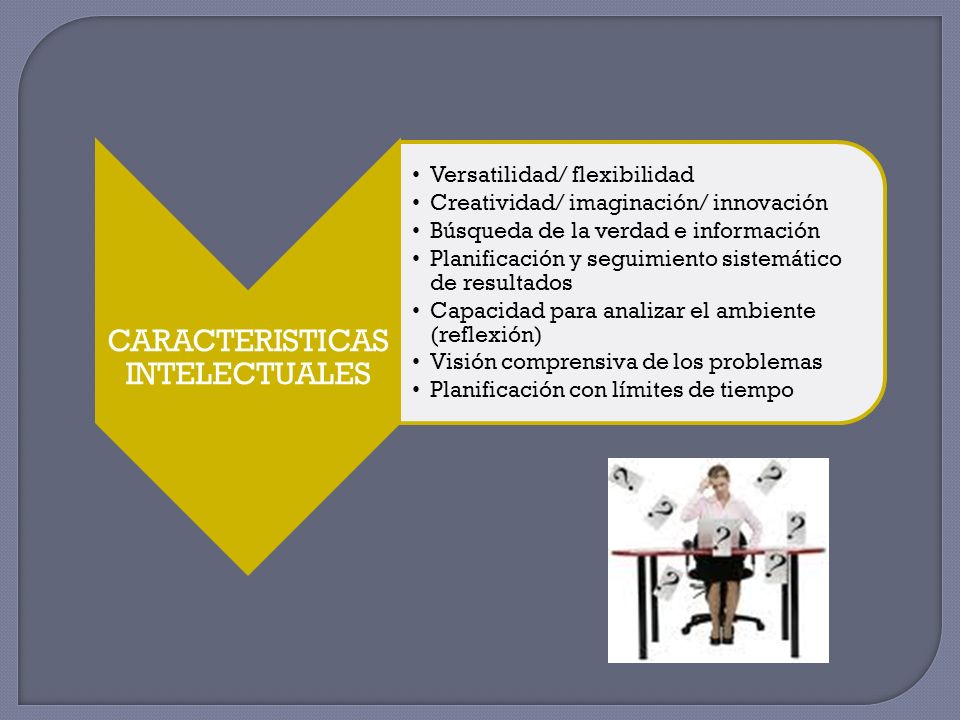 CARACTERISTICAS INTELECTUALES

• Versatilidad/ flexibilidad
• Creatividad/ imaginación/ innovación
• Búsqueda de la verdad e información
• Planificación y seguimiento sistemático de resultados
• Capacidad para analizar el ambiente (reflexión)
• Visión comprensiva de los problemas
• Planificación con límites de tiempo

? ? ? ? ? ? ?